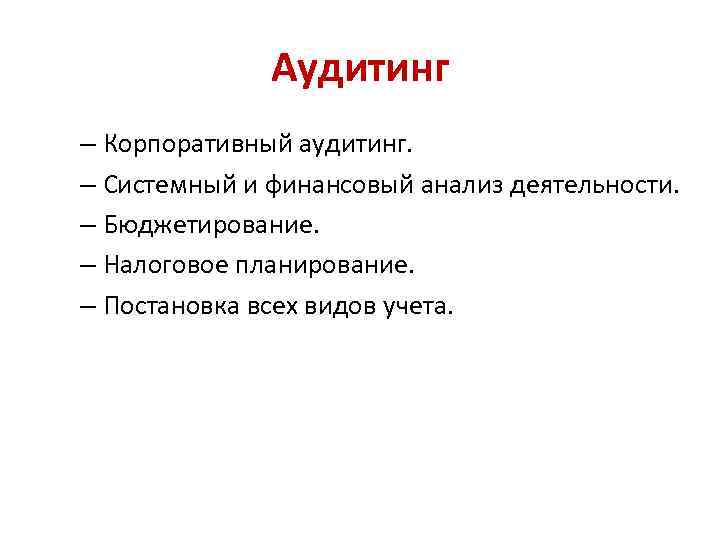 Аудитинг

– Корпоративный аудитинг.
– Системный и финансовый анализ деятельности.
– Бюджетирование.
– Налоговое планирование.
– Постановка всех видов учета.